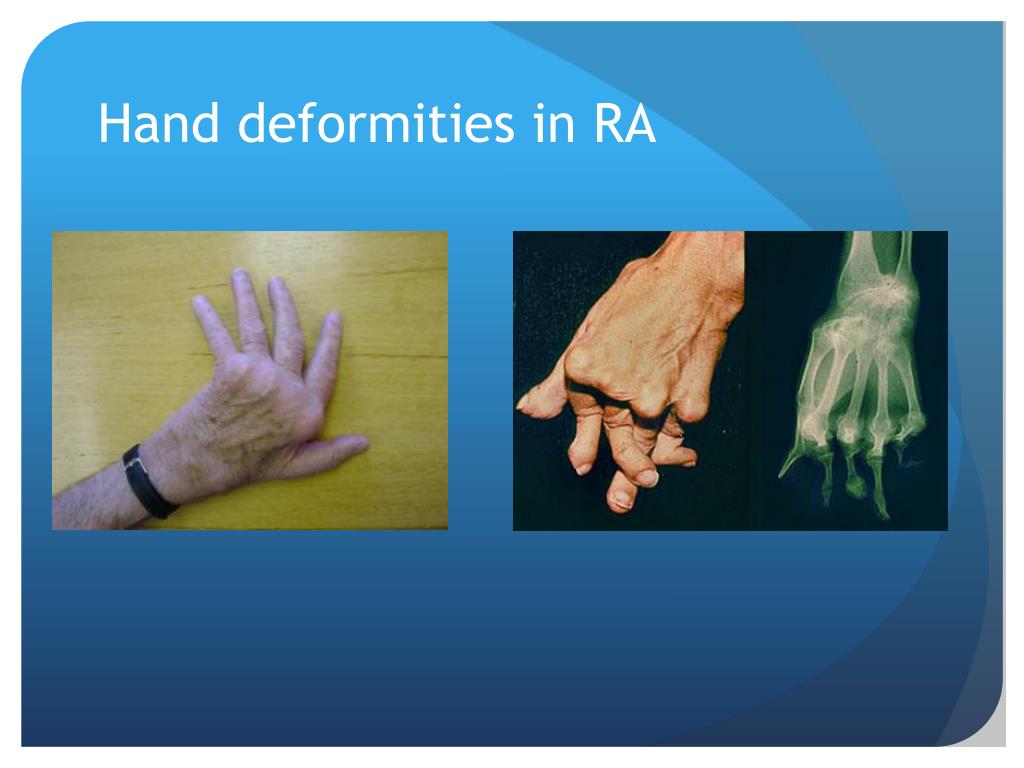 Hand deformities in RA